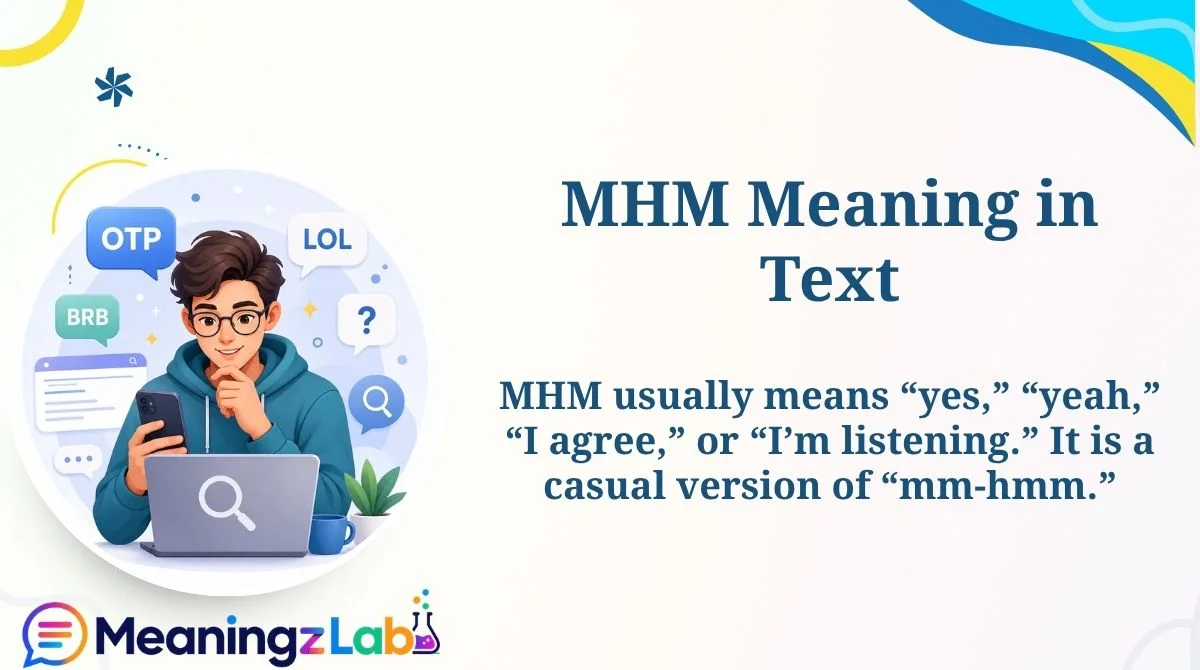 OTP

LOL

BRB

?

MHM Meaning in Text

MHM usually means “yes,” “yeah,” “I agree,” or “I’m listening.” It is a casual version of “mm-hmm.”

MeaningzLab